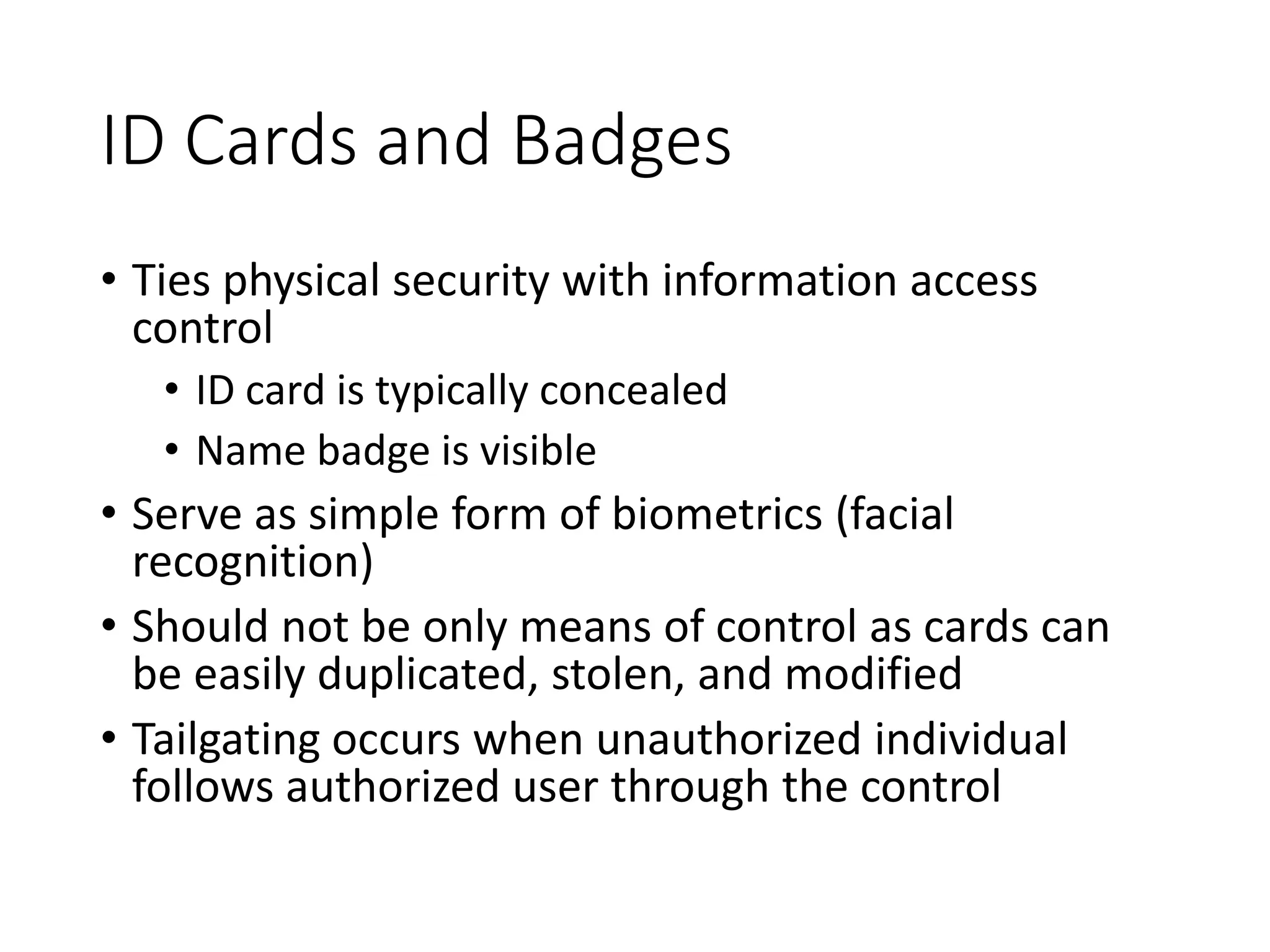 ID Cards and Badges

• Ties physical security with information access control
  • ID card is typically concealed
  • Name badge is visible
• Serve as simple form of biometrics (facial recognition)
• Should not be only means of control as cards can be easily duplicated, stolen, and modified
• Tailgating occurs when unauthorized individual follows authorized user through the control